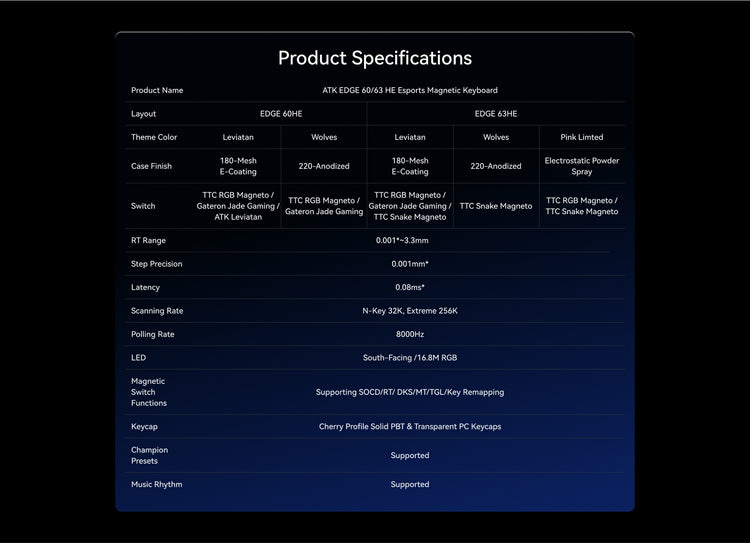 Product Specifications

| Product Name | ATK EDGE 60/63 HE Esports Magnetic Keyboard | | | | |
|---|---|---|---|---|---|
| Layout | EDGE 60HE | | EDGE 63HE | | |
| Theme Color | Leviatan | Wolves | Leviatan | Wolves | Pink Limted |
| Case Finish | 180-Mesh E-Coating | 220-Anodized | 180-Mesh E-Coating | 220-Anodized | Electrostatic Powder Spray |
| Switch | TTC RGB Magneto / Gateron Jade Gaming / ATK Leviatan | TTC RGB Magneto / Gateron Jade Gaming | TTC RGB Magneto / Gateron Jade Gaming / TTC Snake Magneto | TTC Snake Magneto | TTC RGB Magneto / TTC Snake Magneto |
| RT Range | 0.001*~3.3mm | | | | |
| Step Precision | 0.001mm* | | | | |
| Latency | 0.08ms* | | | | |
| Scanning Rate | N-Key 32K, Extreme 256K | | | | |
| Polling Rate | 8000Hz | | | | |
| LED | South-Facing /16.8M RGB | | | | |
| Magnetic Switch Functions | Supporting SOCD/RT/ DKS/MT/TGL/Key Remapping | | | | |
| Keycap | Cherry Profile Solid PBT & Transparent PC Keycaps | | | | |
| Champion Presets | Supported | | | | |
| Music Rhythm | Supported | | | | |